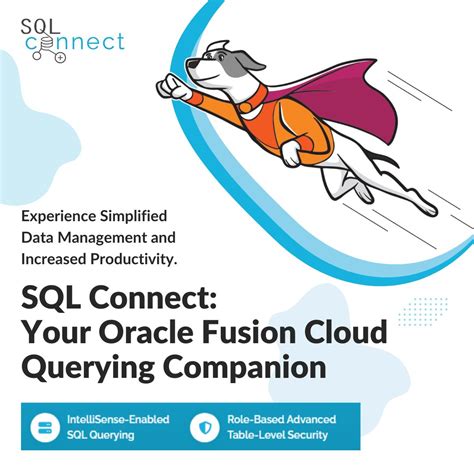 SQL
connect

Experience Simplified Data Management and Increased Productivity.

SQL Connect:
Your Oracle Fusion Cloud Querying Companion

IntelliSense-Enabled SQL Querying

Role-Based Advanced Table-Level Security